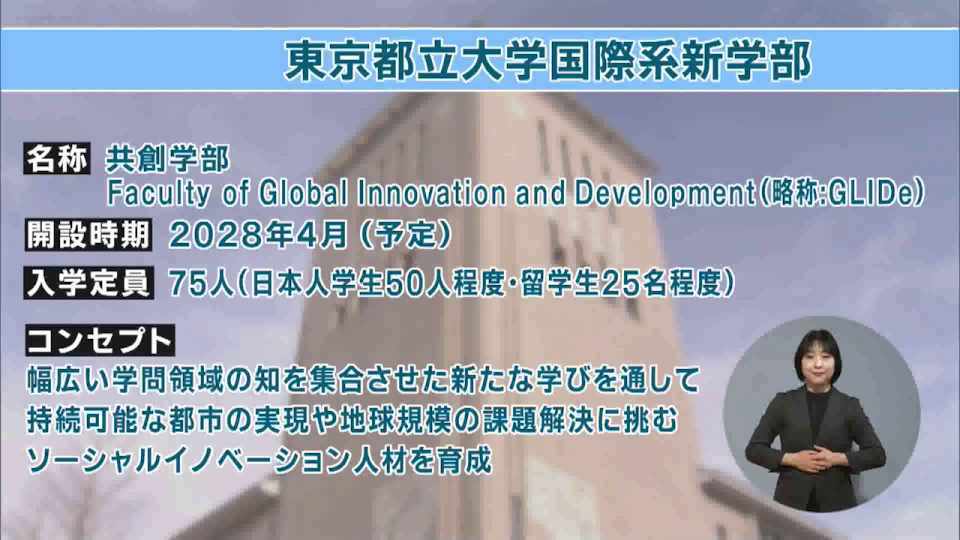 東京都立大学国際系新学部

名称 共創学部
Faculty of Global Innovation and Development(略称:GLIDe)

開設時期 2028年4月(予定)

入学定員 75人(日本人学生50人程度・留学生25名程度)

コンセプト
幅広い学問領域の知を集合させた新たな学びを通して
持続可能な都市の実現や地球規模の課題解決に挑む
ソーシャルイノベーション人材を育成